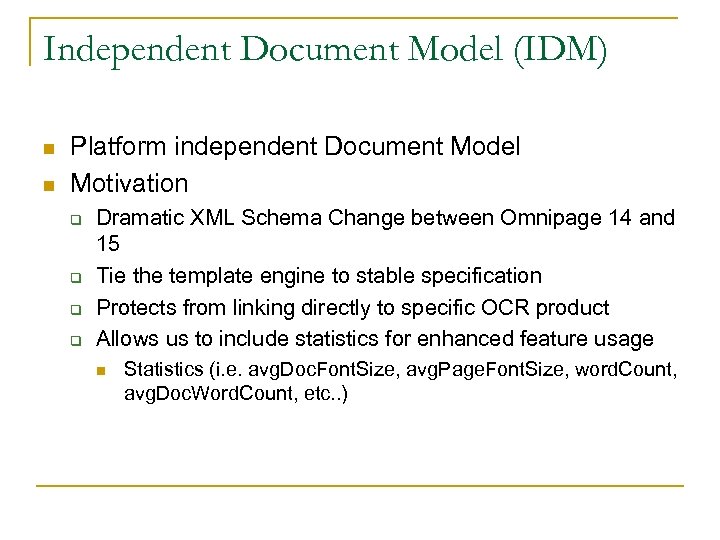 Independent Document Model (IDM)

Platform independent Document Model

Motivation

Dramatic XML Schema Change between Omnipage 14 and 15

Tie the template engine to stable specification

Protects from linking directly to specific OCR product

Allows us to include statistics for enhanced feature usage

Statistics (i.e. avgDocFontSize, avgPageFontSize, wordCount, avgDocWordCount, etc..)